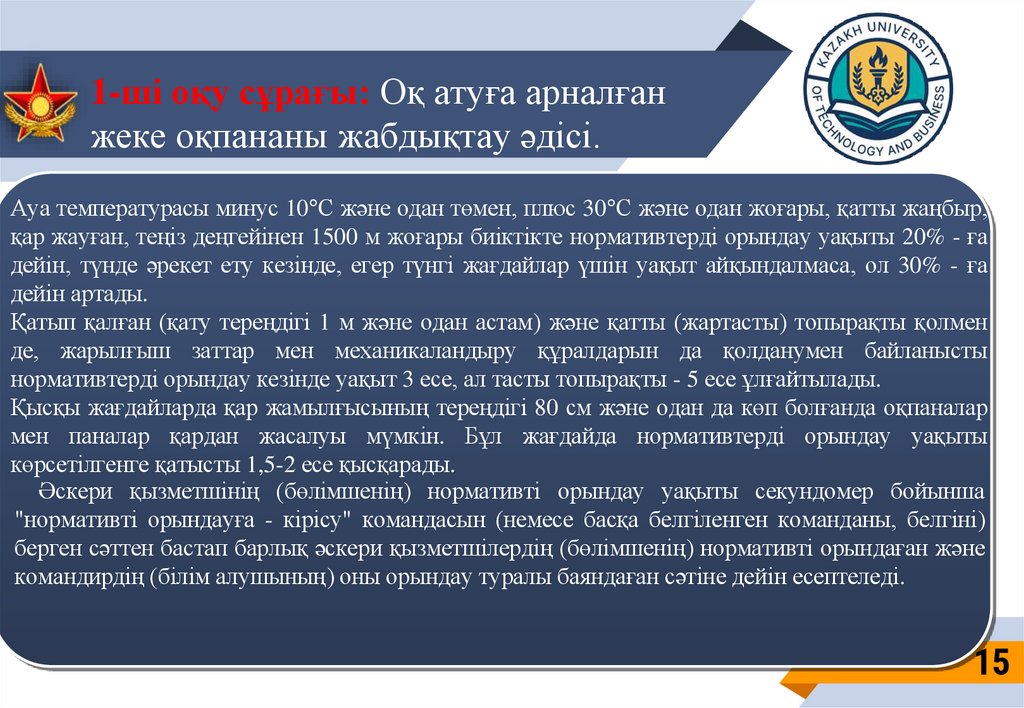 1-ші оқу сұрағы: Оқ атуға арналған жеке оқпананы жабдықтау әдісі.

KAZAKH UNIVERSITY OF TECHNOLOGY AND BUSINESS

Ауа температурасы минус 10°С және одан төмен, плюс 30°С және одан жоғары, қатты жаңбыр, қар жауған, теңіз деңгейінен 1500 м жоғары биіктікте нормативтерді орындау уақыты 20% - ға дейін, түнде әрекет ету кезінде, егер түнгі жағдайлар үшін уақыт айқындалмаса, ол 30% - ға дейін артады.
Қатып қалған (қату тереңдігі 1 м және одан астам) және қатты (жартасты) топырақты қолмен де, жарылғыш заттар мен механикаландыру құралдарын да қолданумен байланысты нормативтерді орындау кезінде уақыт 3 есе, ал тасты топырақты - 5 есе ұлғайтылады.
Қысқы жағдайларда қар жамылғысының тереңдігі 80 см және одан да көп болғанда оқпаналар мен паналар қардан жасалуы мүмкін. Бұл жағдайда нормативтерді орындау уақыты көрсетілгенге қатысты 1,5-2 есе қысқарады.
Әскери қызметшінің (бөлімшенің) нормативті орындау уақыты секундомер бойынша "нормативті орындауға - кірісу" командасын (немесе басқа белгіленген команданы, белгіні) берген сәттен бастап барлық әскери қызметшілердің (бөлімшенің) нормативті орындаған және командирдің (білім алушының) оны орындау туралы баяндаған сәтіне дейін есептеледі.

15